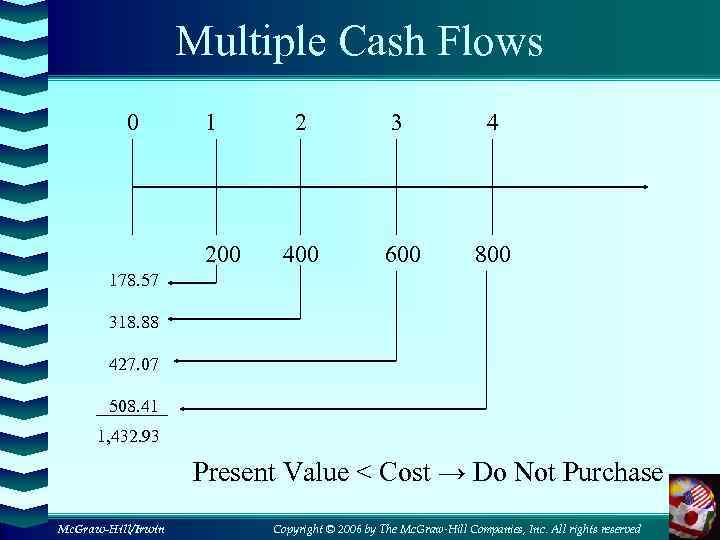 Multiple Cash Flows

0 1 2 3 4

200 400 600 800

178.57

318.88

427.07

508.41

1,432.93

Present Value < Cost → Do Not Purchase

McGraw-Hill/Irwin

Copyright © 2006 by The McGraw-Hill Companies, Inc. All rights reserved